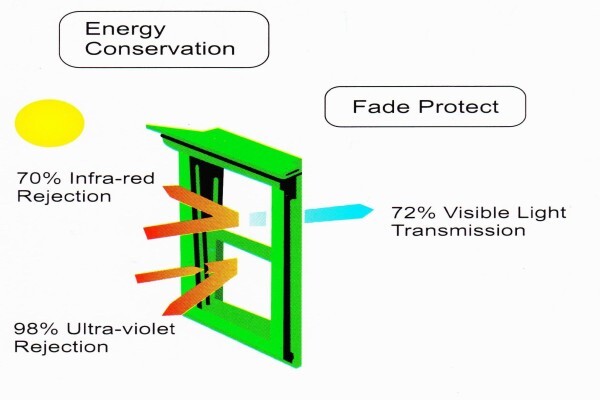 Energy Conservation

Fade Protect

70% Infra-red Rejection

72% Visible Light Transmission

98% Ultra-violet Rejection